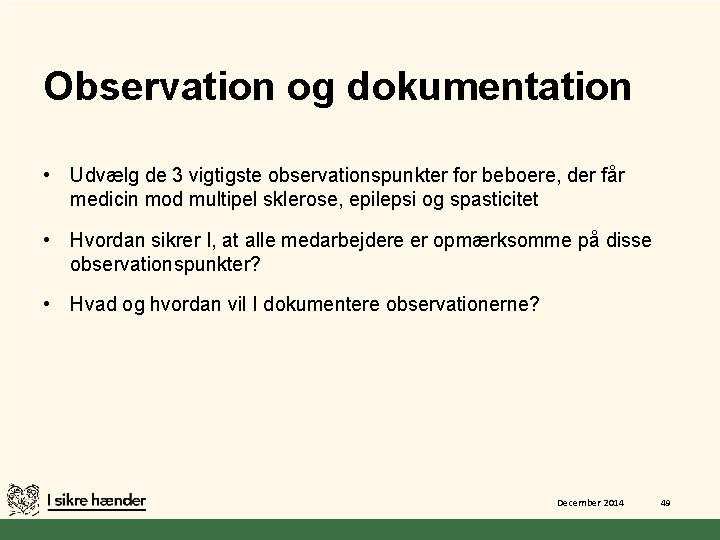 Observation og dokumentation

• Udvælg de 3 vigtigste observationspunkter for beboere, der får medicin mod multipel sklerose, epilepsi og spasticitet

• Hvordan sikrer I, at alle medarbejdere er opmærksomme på disse observationspunkter?

• Hvad og hvordan vil I dokumentere observationerne?

I sikre hænder

December 2014

49